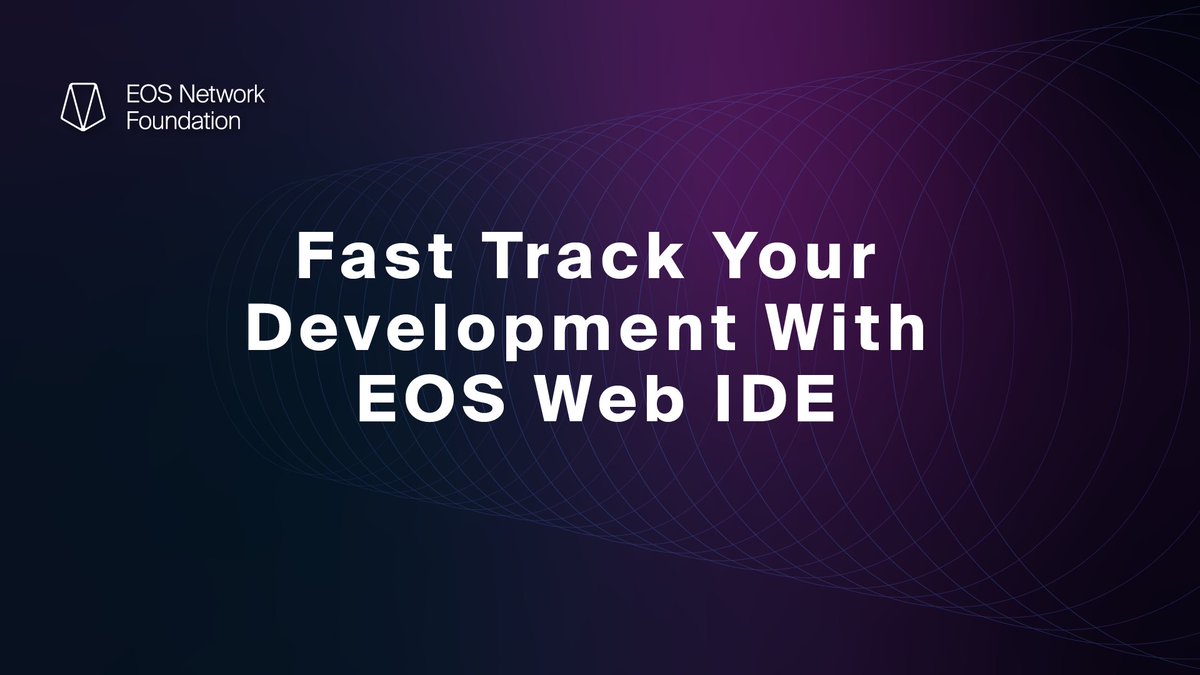 EOS Network Foundation

Fast Track Your Development With EOS Web IDE